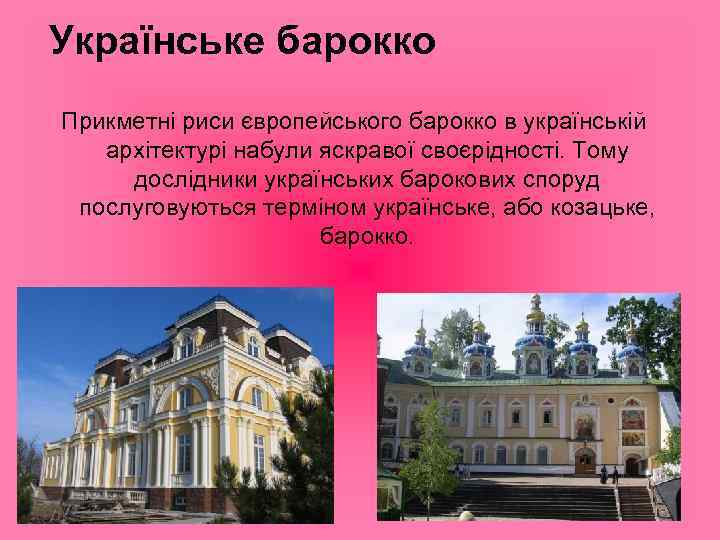 Українське барокко

Прикметні риси європейського барокко в українській архітектурі набули яскравої своєрідності. Тому дослідники українських барокових споруд послуговуються терміном українське, або козацьке, барокко.